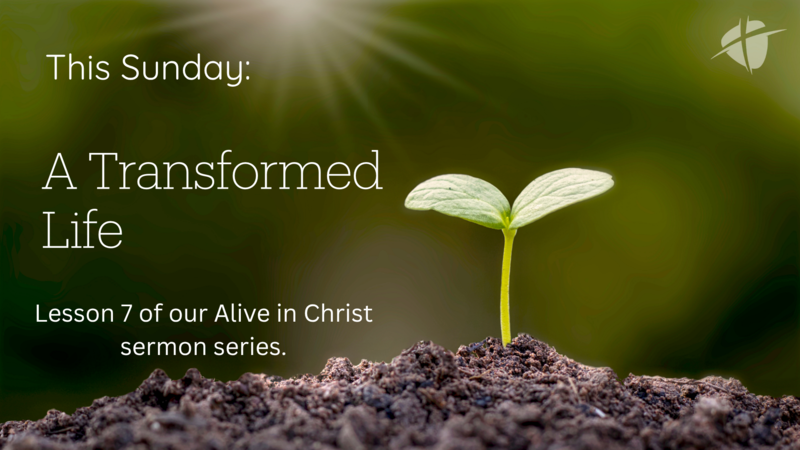 This Sunday:

A Transformed Life

Lesson 7 of our Alive in Christ sermon series.